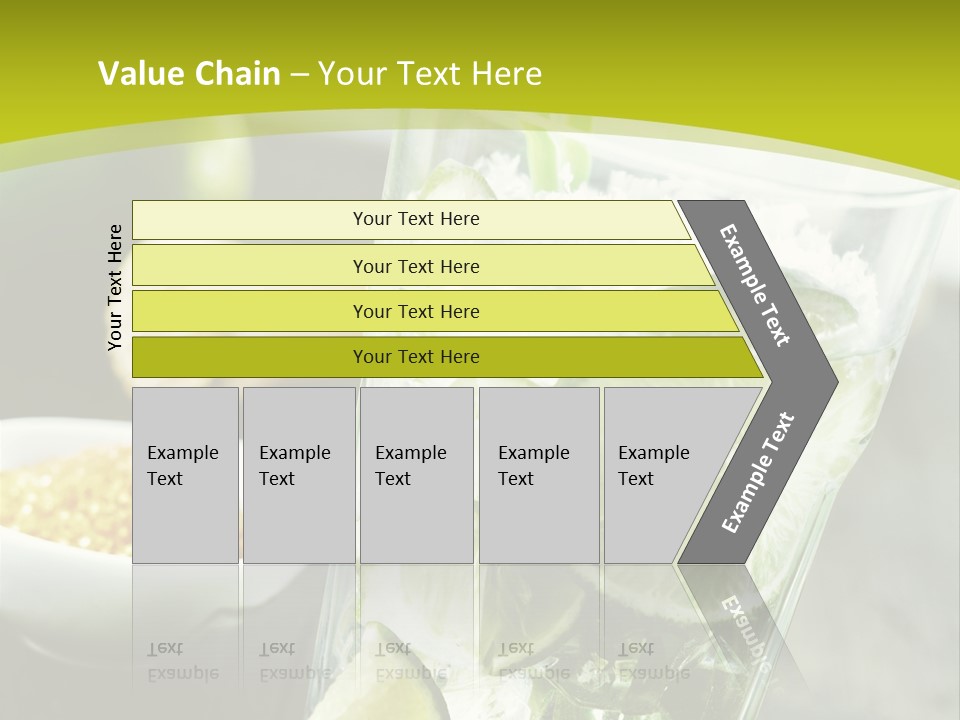 Value Chain – Your Text Here

Your Text Here

Your Text Here

Your Text Here

Your Text Here

Your Text Here

Example Text

Example Text

Example Text

Example Text

Example Text

Example Text

Example Text